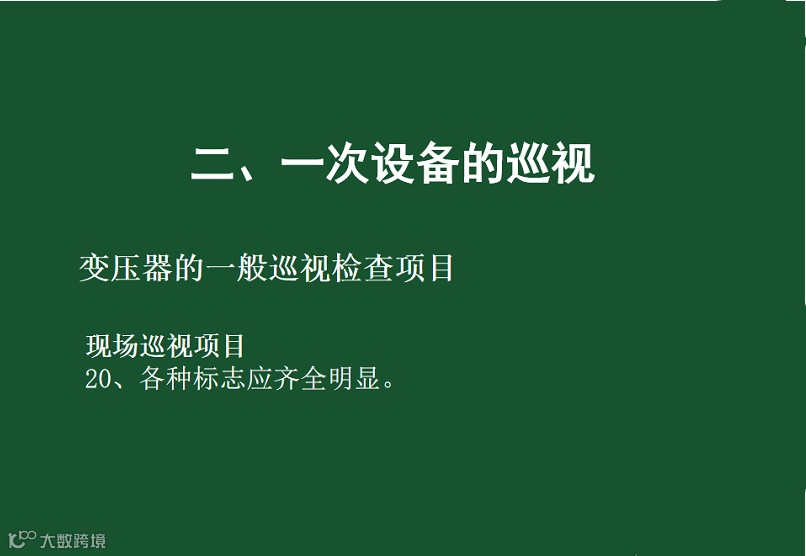 二、一次设备的巡视

变压器的一般巡视检查项目

现场巡视项目
20、各种标志应齐全明显。

大数跨境